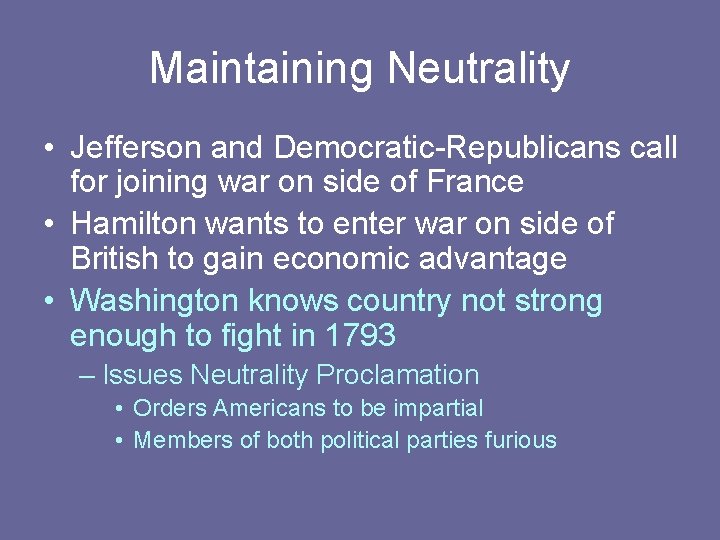 Maintaining Neutrality

• Jefferson and Democratic-Republicans call for joining war on side of France
• Hamilton wants to enter war on side of British to gain economic advantage
• Washington knows country not strong enough to fight in 1793
– Issues Neutrality Proclamation
• Orders Americans to be impartial
• Members of both political parties furious